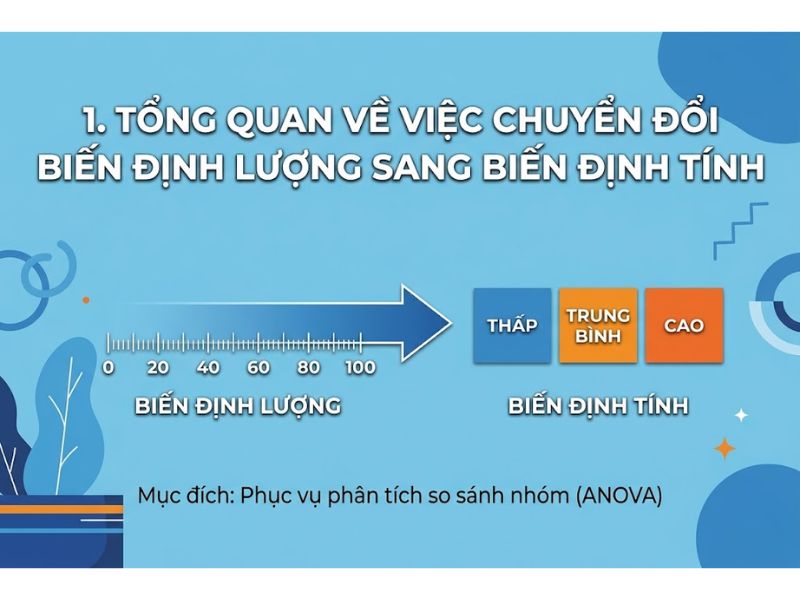 1. TỔNG QUAN VỀ VIỆC CHUYỂN ĐỔI BIẾN ĐỊNH LƯỢNG SANG BIẾN ĐỊNH TÍNH

0 20 40 60 80 100

BIẾN ĐỊNH LƯỢNG

THẤP

TRUNG BÌNH

CAO

BIẾN ĐỊNH TÍNH

Mục đích: Phục vụ phân tích so sánh nhóm (ANOVA)